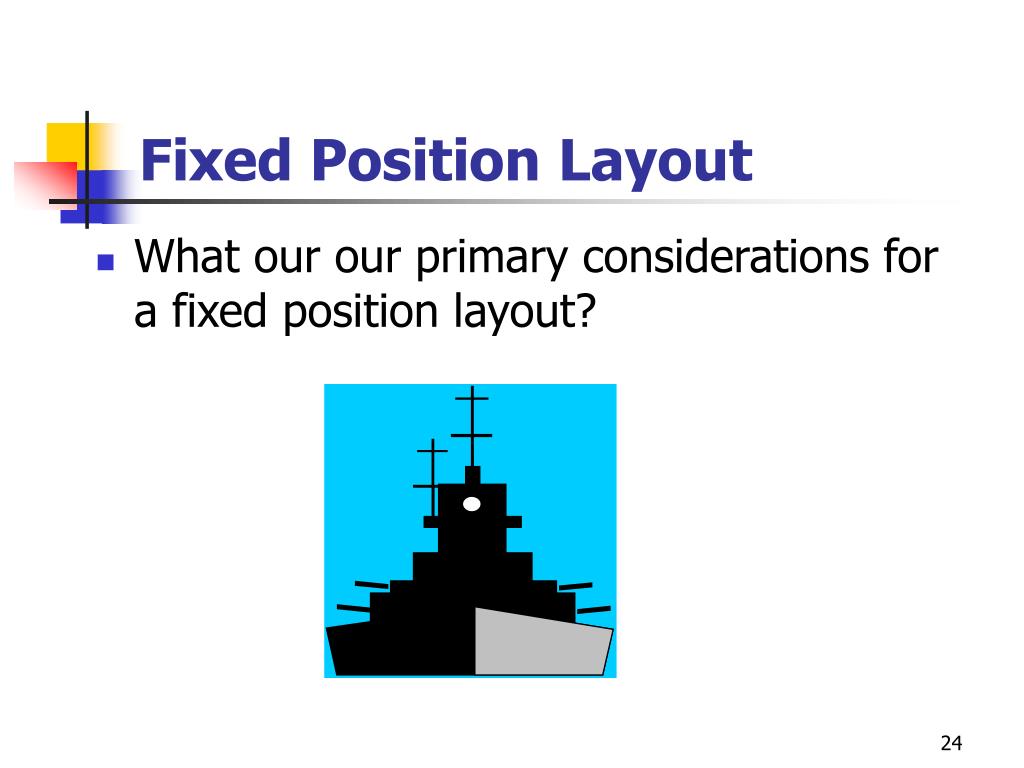 Fixed Position Layout

What our our primary considerations for a fixed position layout?

24